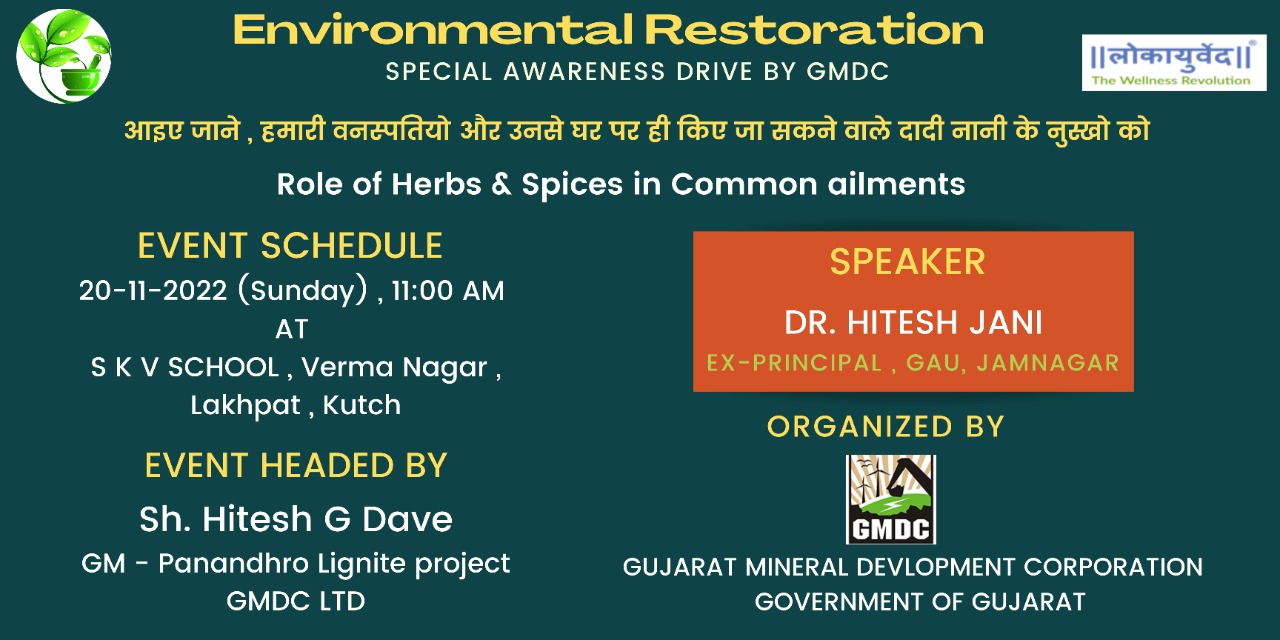 Environmental Restoration
SPECIAL AWARENESS DRIVE BY GMDC

||लोकायुर्वेद||®
The Wellness Revolution

आइए जाने , हमारी वनस्पतियो और उनसे घर पर ही किए जा सकने वाले दादी नानी के नुस्खो को

Role of Herbs & Spices in Common ailments

EVENT SCHEDULE
20-11-2022 (Sunday) , 11:00 AM
AT
S K V SCHOOL , Verma Nagar , Lakhpat , Kutch

EVENT HEADED BY
Sh. Hitesh G Dave
GM - Panandhro Lignite project
GMDC LTD

SPEAKER
DR. HITESH JANI
EX-PRINCIPAL , GAU, JAMNAGAR

ORGANIZED BY
GMDC
GUJARAT MINERAL DEVLOPMENT CORPORATION
GOVERNMENT OF GUJARAT